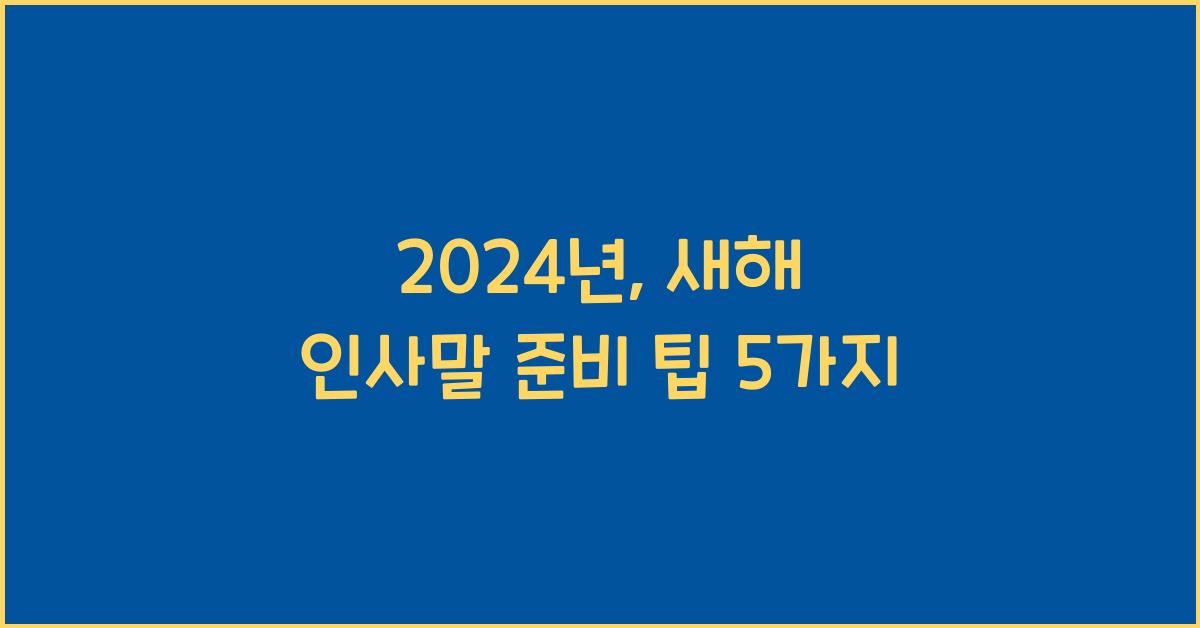 2024년, 새해
인사말 준비 팁 5가지